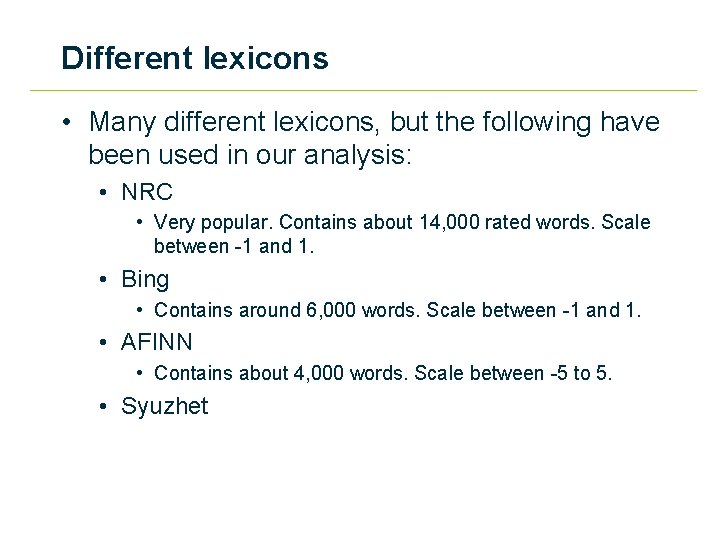 Different lexicons

• Many different lexicons, but the following have been used in our analysis:

• NRC

• Very popular. Contains about 14,000 rated words. Scale between -1 and 1.

• Bing

• Contains around 6,000 words. Scale between -1 and 1.

• AFINN

• Contains about 4,000 words. Scale between -5 to 5.

• Syuzhet